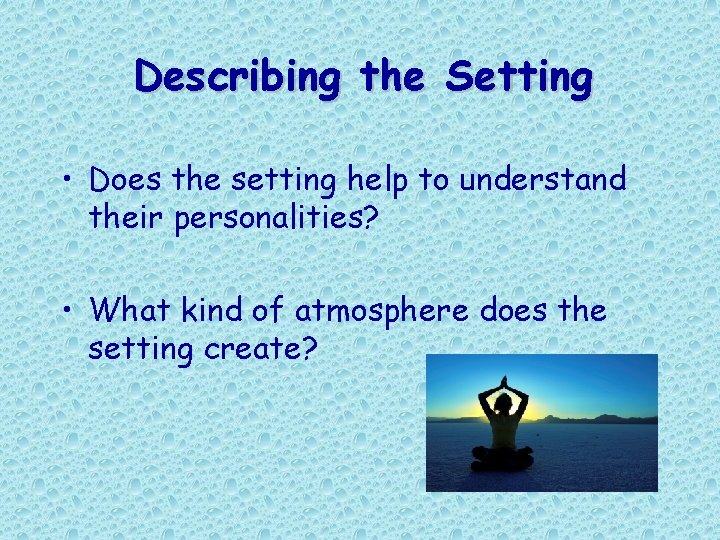 Describing the Setting

• Does the setting help to understand their personalities?

• What kind of atmosphere does the setting create?